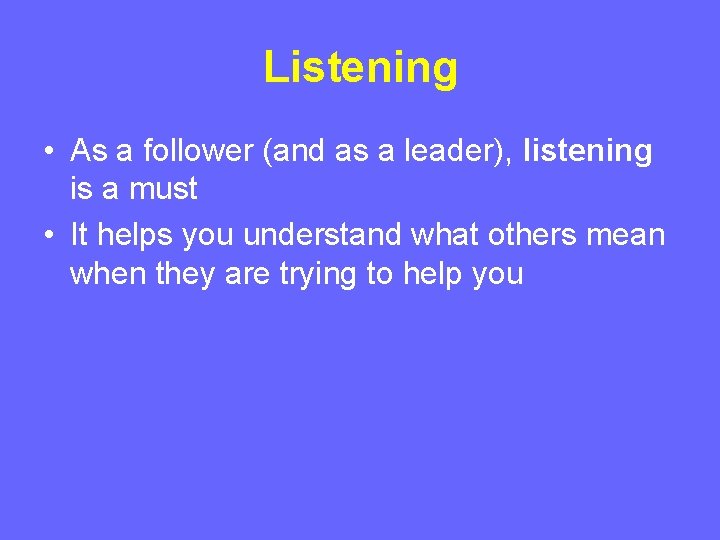 Listening

• As a follower (and as a leader), listening is a must
• It helps you understand what others mean when they are trying to help you